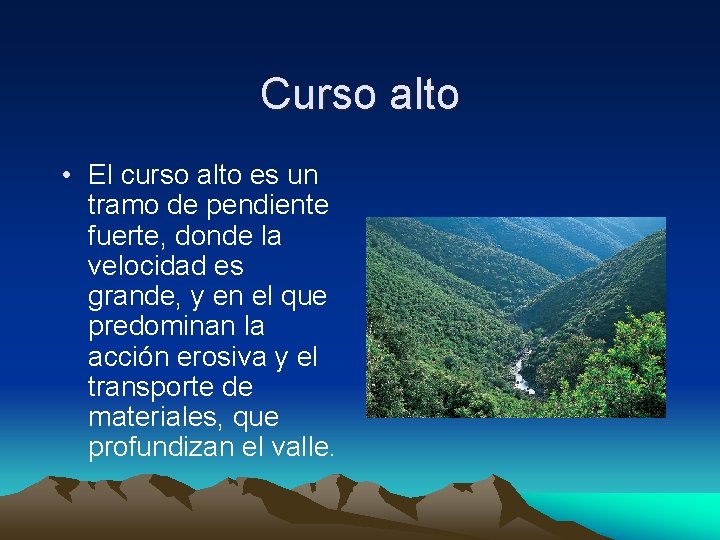 Curso alto

• El curso alto es un tramo de pendiente fuerte, donde la velocidad es grande, y en el que predominan la acción erosiva y el transporte de materiales, que profundizan el valle.